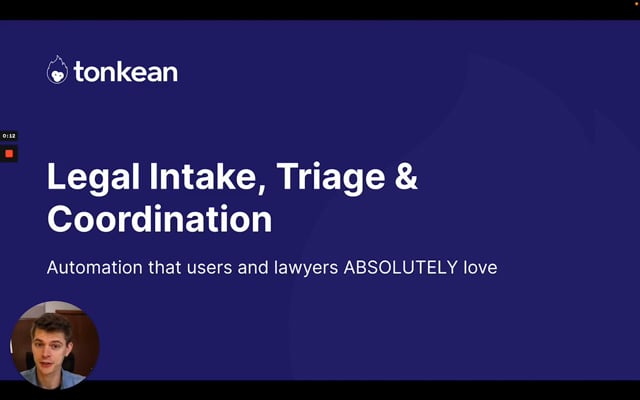 tonkean

0:12

Legal Intake, Triage & Coordination

Automation that users and lawyers ABSOLUTELY love